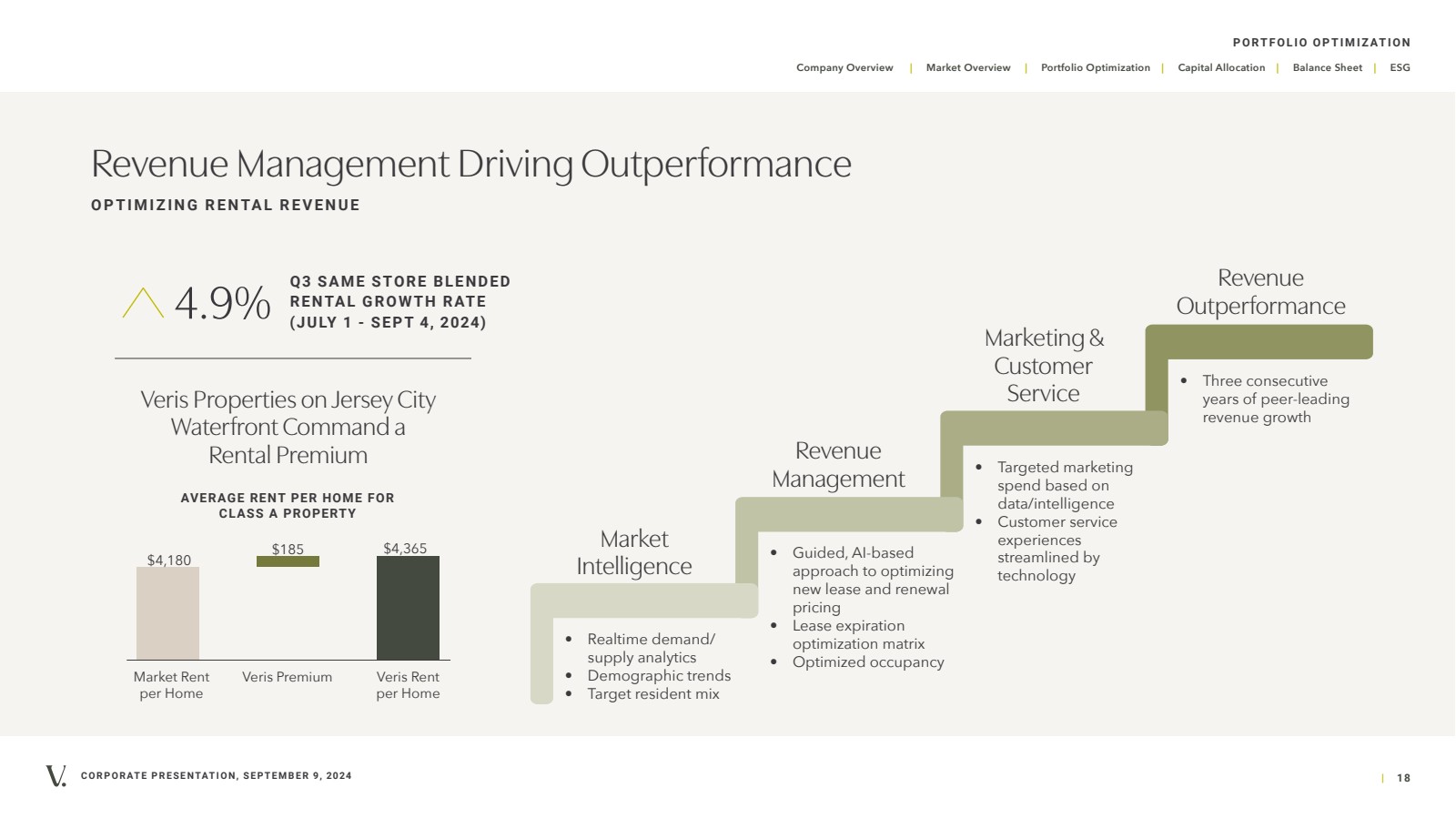 PORTFOLIO OPTIMIZATION

Company Overview | Market Overview | Portfolio Optimization | Capital Allocation | Balance Sheet | ESG

Revenue Management Driving Outperformance

OPTIMIZING RENTAL REVENUE

4.9% Q3 SAME STORE BLENDED RENTAL GROWTH RATE (JULY 1 - SEPT 4, 2024)

Veris Properties on Jersey City Waterfront Command a Rental Premium

AVERAGE RENT PER HOME FOR CLASS A PROPERTY

$4,180

$185

$4,365

Market Rent per Home

Veris Premium

Veris Rent per Home

Market Intelligence

• Realtime demand/ supply analytics
• Demographic trends
• Target resident mix

Revenue Management

• Guided, AI-based approach to optimizing new lease and renewal pricing
• Lease expiration optimization matrix
• Optimized occupancy

Marketing & Customer Service

• Targeted marketing spend based on data/intelligence
• Customer service experiences streamlined by technology

Revenue Outperformance

• Three consecutive years of peer-leading revenue growth

V. CORPORATE PRESENTATION, SEPTEMBER 9, 2024

| 18